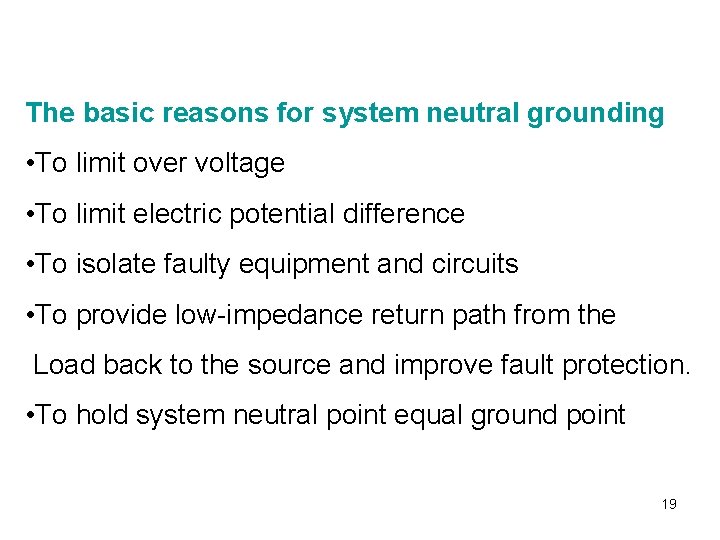 The basic reasons for system neutral grounding

•To limit over voltage

•To limit electric potential difference

•To isolate faulty equipment and circuits

•To provide low-impedance return path from the Load back to the source and improve fault protection.

•To hold system neutral point equal ground point

19